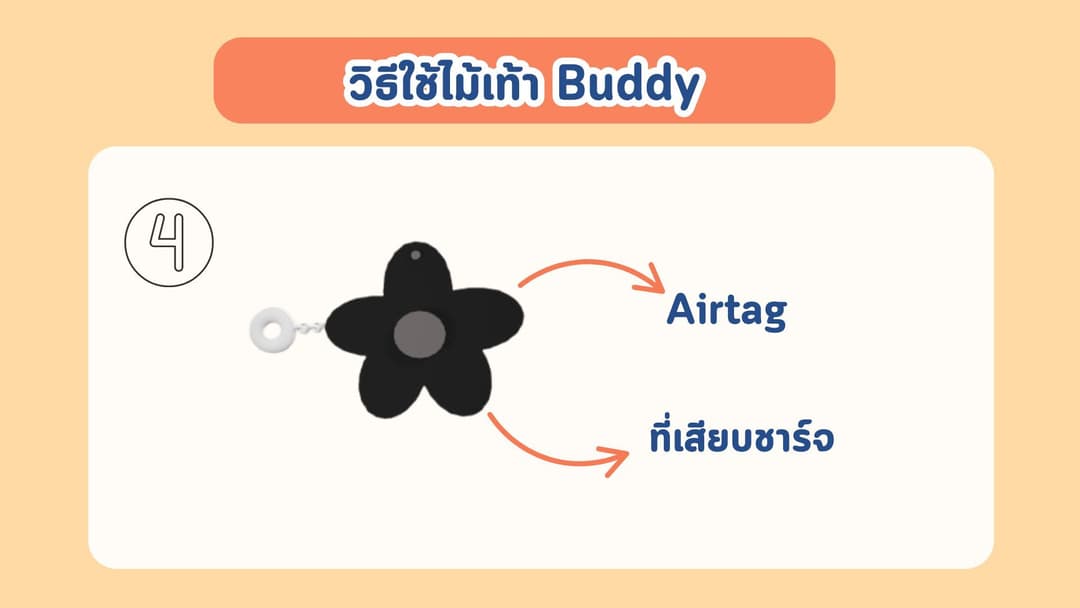 วิธีใช้ไม้เท้า Buddy

4

Airtag

ที่เสียบชาร์จ